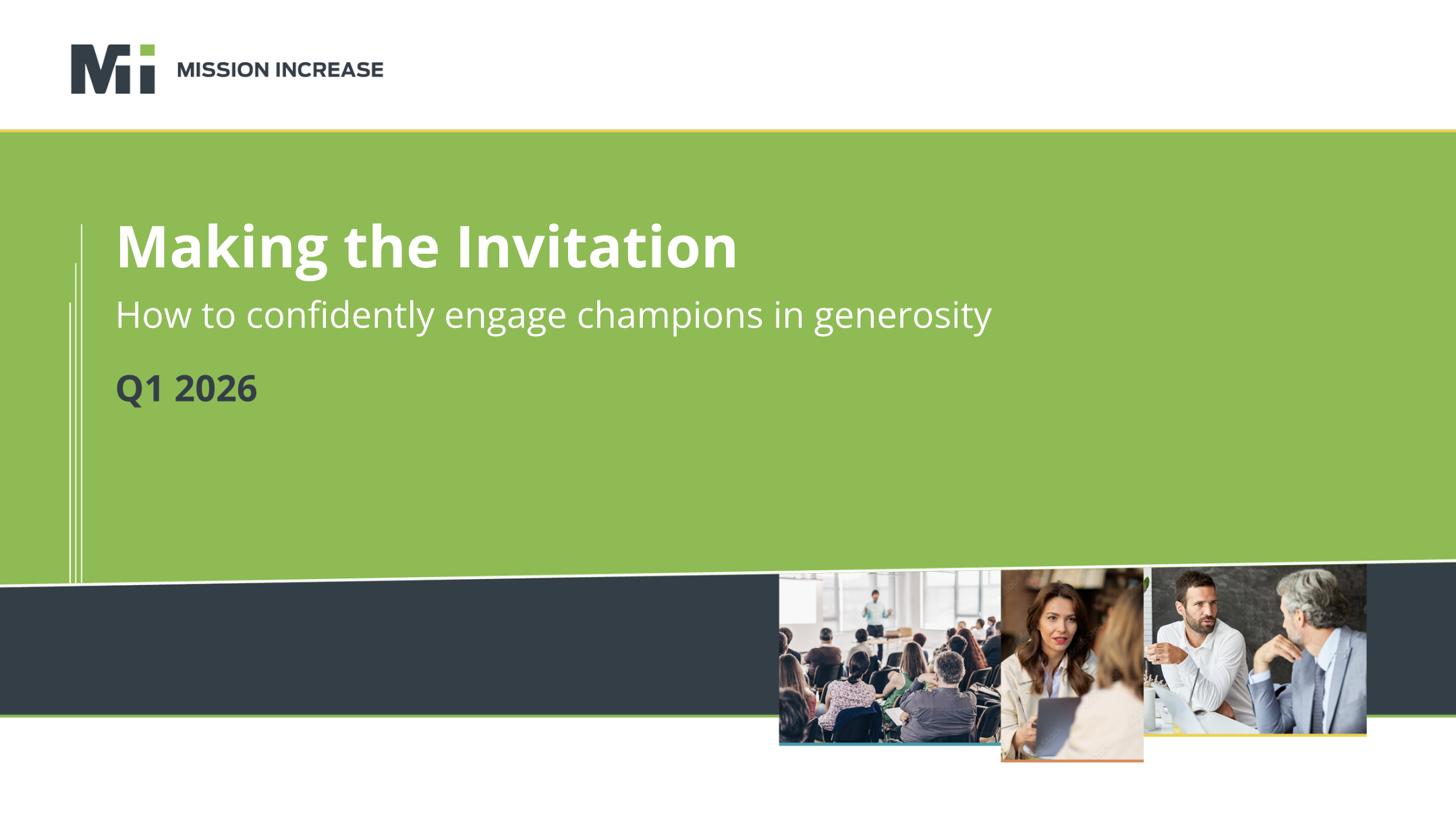 Mi MISSION INCREASE

Making the Invitation

How to confidently engage champions in generosity

Q1 2026